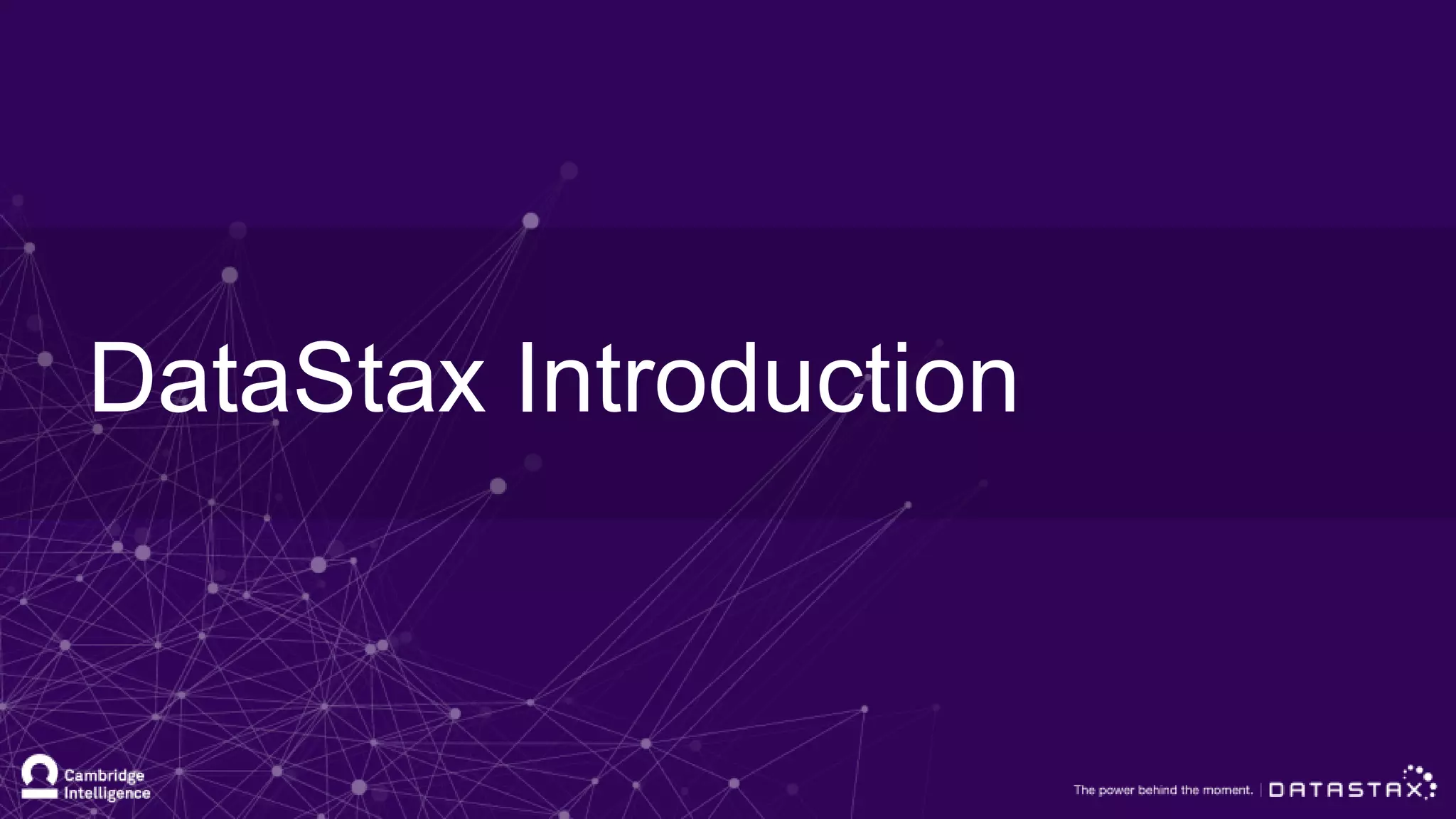 DataStax Introduction

Cambridge Intelligence

The power behind the moment. | DATASTAX